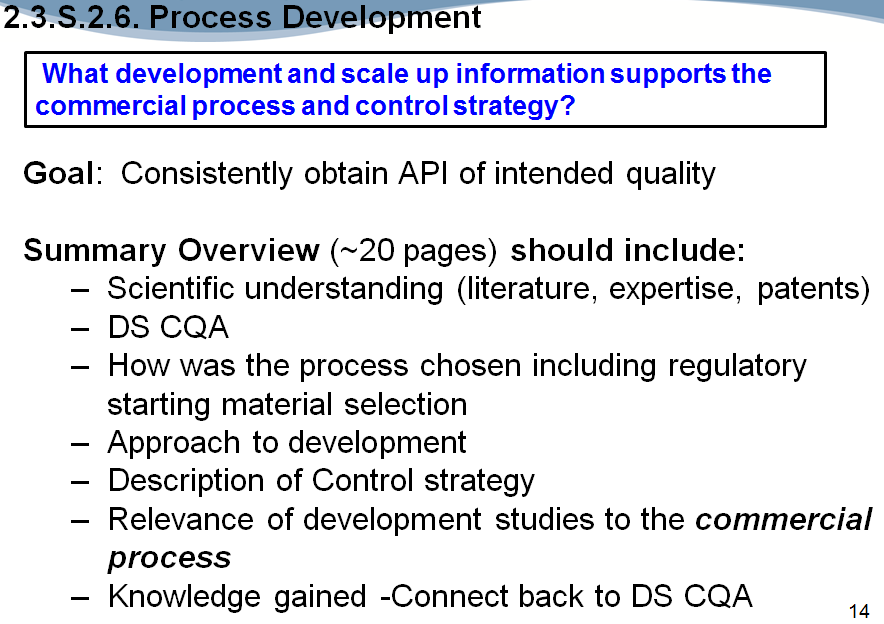 2.3.S.2.6. Process Development

What development and scale up information supports the commercial process and control strategy?

Goal: Consistently obtain API of intended quality

Summary Overview (~20 pages) should include:
– Scientific understanding (literature, expertise, patents)
– DS CQA
– How was the process chosen including regulatory starting material selection
– Approach to development
– Description of Control strategy
– Relevance of development studies to the commercial process
– Knowledge gained -Connect back to DS CQA

14